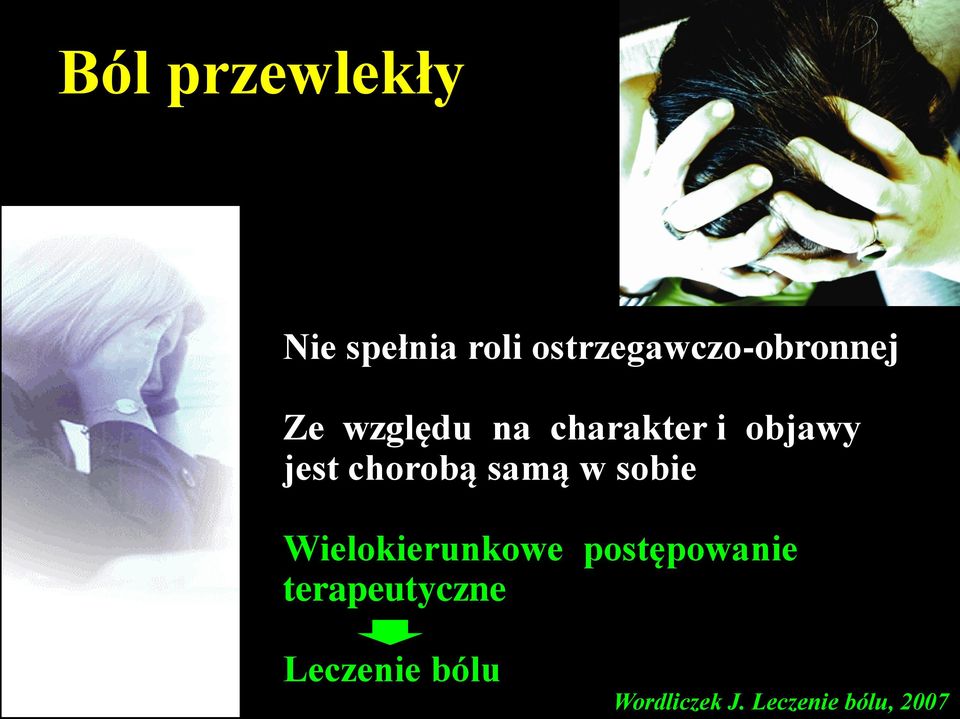 Ból przewlekły

Nie spełnia roli ostrzegawczo-obronnej

Ze względu na charakter i objawy jest chorobą samą w sobie

Wielokierunkowe postępowanie terapeutyczne

Leczenie bólu

Wordliczek J. Leczenie bólu, 2007